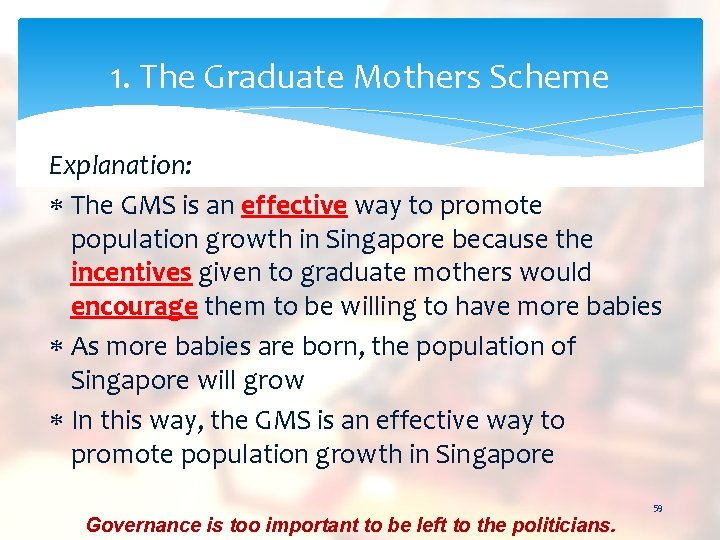 1. The Graduate Mothers Scheme

Explanation:

* The GMS is an effective way to promote population growth in Singapore because the incentives given to graduate mothers would encourage them to be willing to have more babies
* As more babies are born, the population of Singapore will grow
* In this way, the GMS is an effective way to promote population growth in Singapore

59

Governance is too important to be left to the politicians.